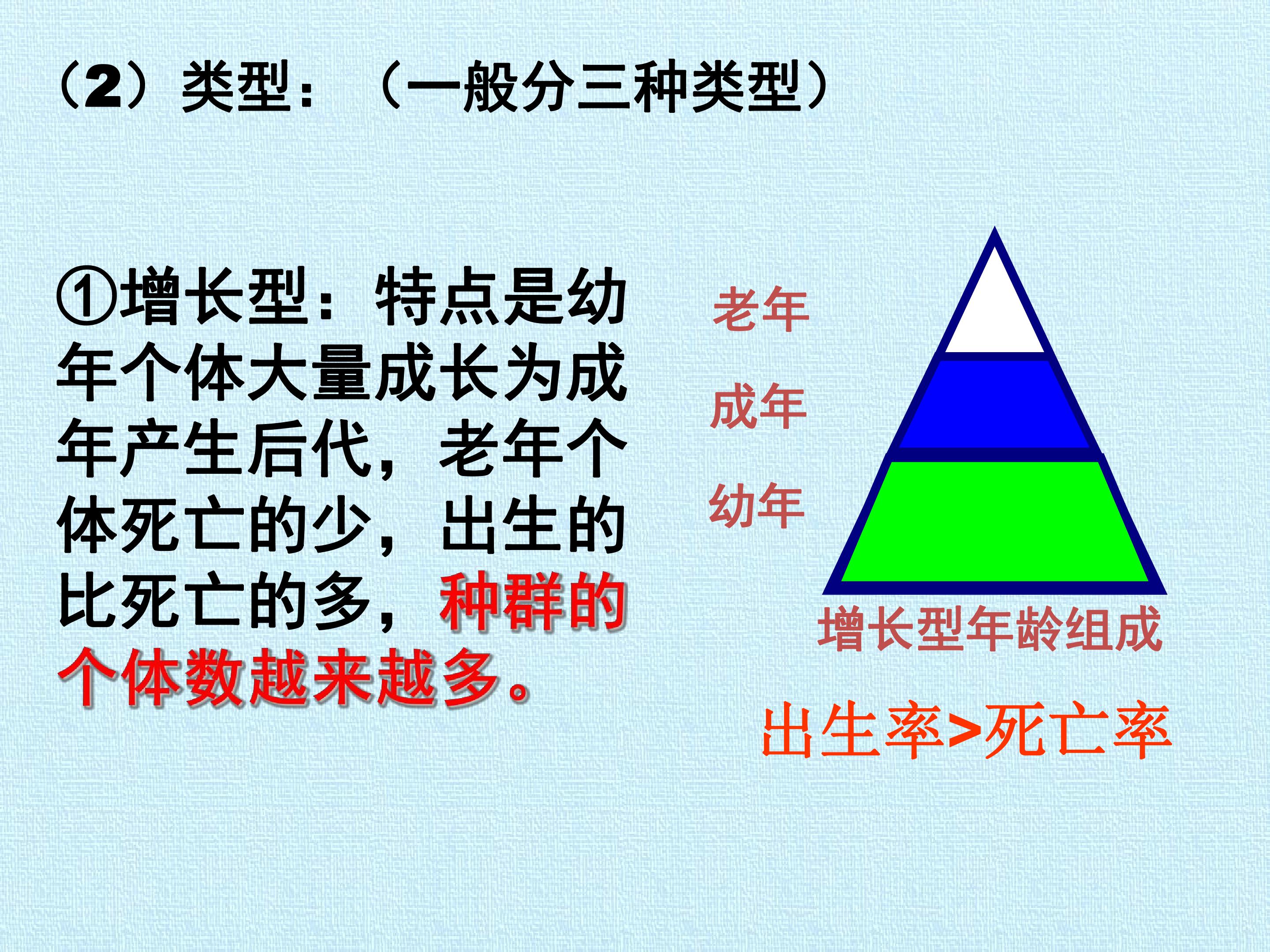 （2）类型：（一般分三种类型）

①增长型：特点是幼年个体大量成长为成年产生后代，老年个体死亡的少，出生的比死亡的多，种群的个体数越来越多。

老年

成年

幼年

增长型年龄组成

出生率>死亡率